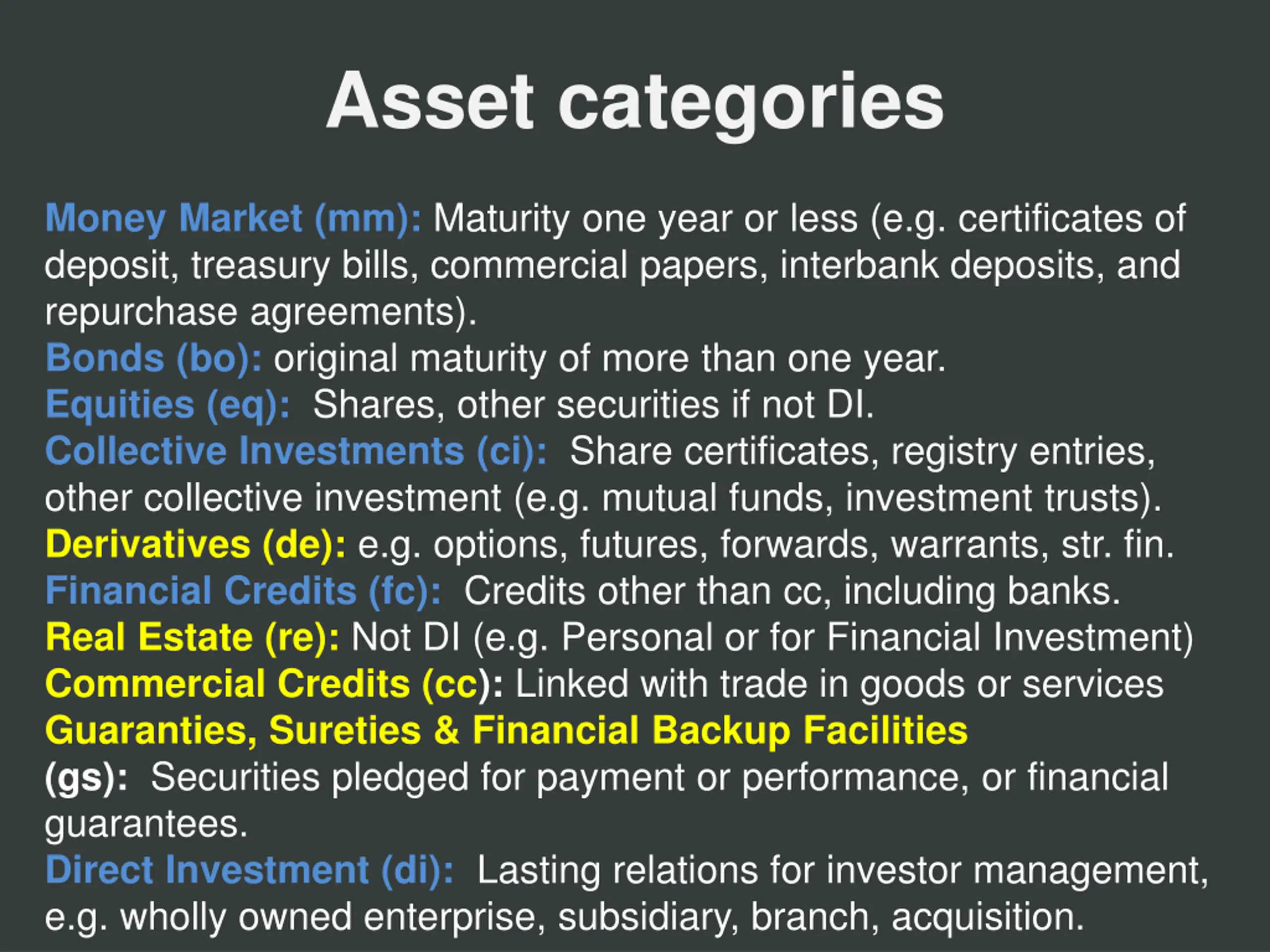 Asset categories

Money Market (mm): Maturity one year or less (e.g. certificates of deposit, treasury bills, commercial papers, interbank deposits, and repurchase agreements).
Bonds (bo): original maturity of more than one year.
Equities (eq): Shares, other securities if not DI.
Collective Investments (ci): Share certificates, registry entries, other collective investment (e.g. mutual funds, investment trusts).
Derivatives (de): e.g. options, futures, forwards, warrants, str. fin.
Financial Credits (fc): Credits other than cc, including banks.
Real Estate (re): Not DI (e.g. Personal or for Financial Investment)
Commercial Credits (cc): Linked with trade in goods or services
Guaranties, Sureties & Financial Backup Facilities (gs): Securities pledged for payment or performance, or financial guarantees.
Direct Investment (di): Lasting relations for investor management, e.g. wholly owned enterprise, subsidiary, branch, acquisition.